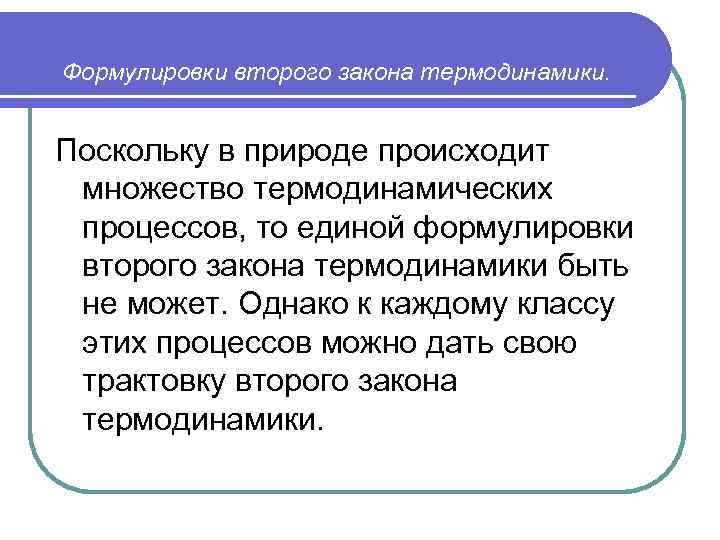 Формулировки второго закона термодинамики.

Поскольку в природе происходит множество термодинамических процессов, то единой формулировки второго закона термодинамики быть не может. Однако к каждому классу этих процессов можно дать свою трактовку второго закона термодинамики.